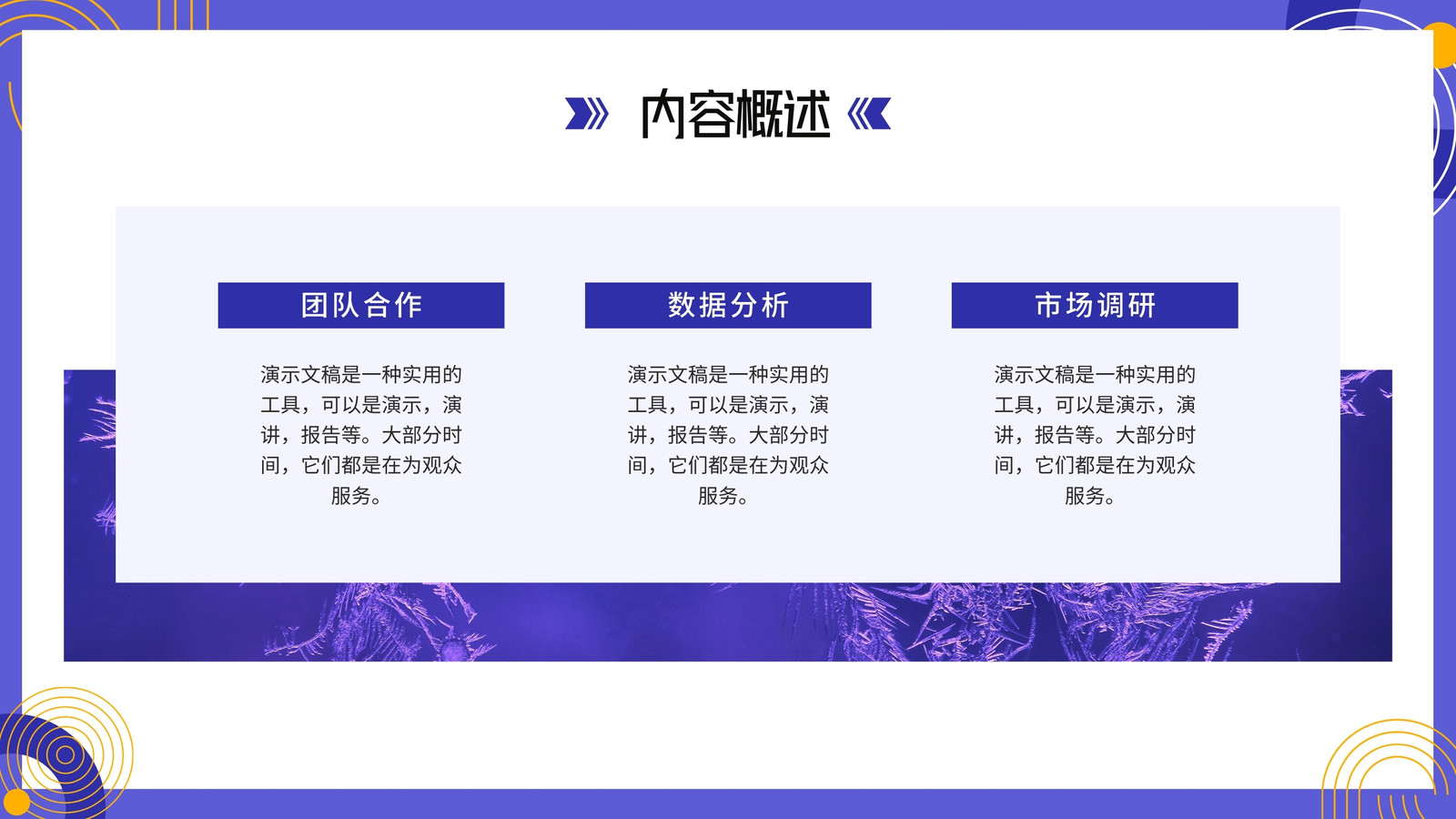 内容概述

团队合作

演示文稿是一种实用的工具，可以是演示，演讲，报告等。大部分时间，它们都是在为观众服务。

数据分析

演示文稿是一种实用的工具，可以是演示，演讲，报告等。大部分时间，它们都是在为观众服务。

市场调研

演示文稿是一种实用的工具，可以是演示，演讲，报告等。大部分时间，它们都是在为观众服务。